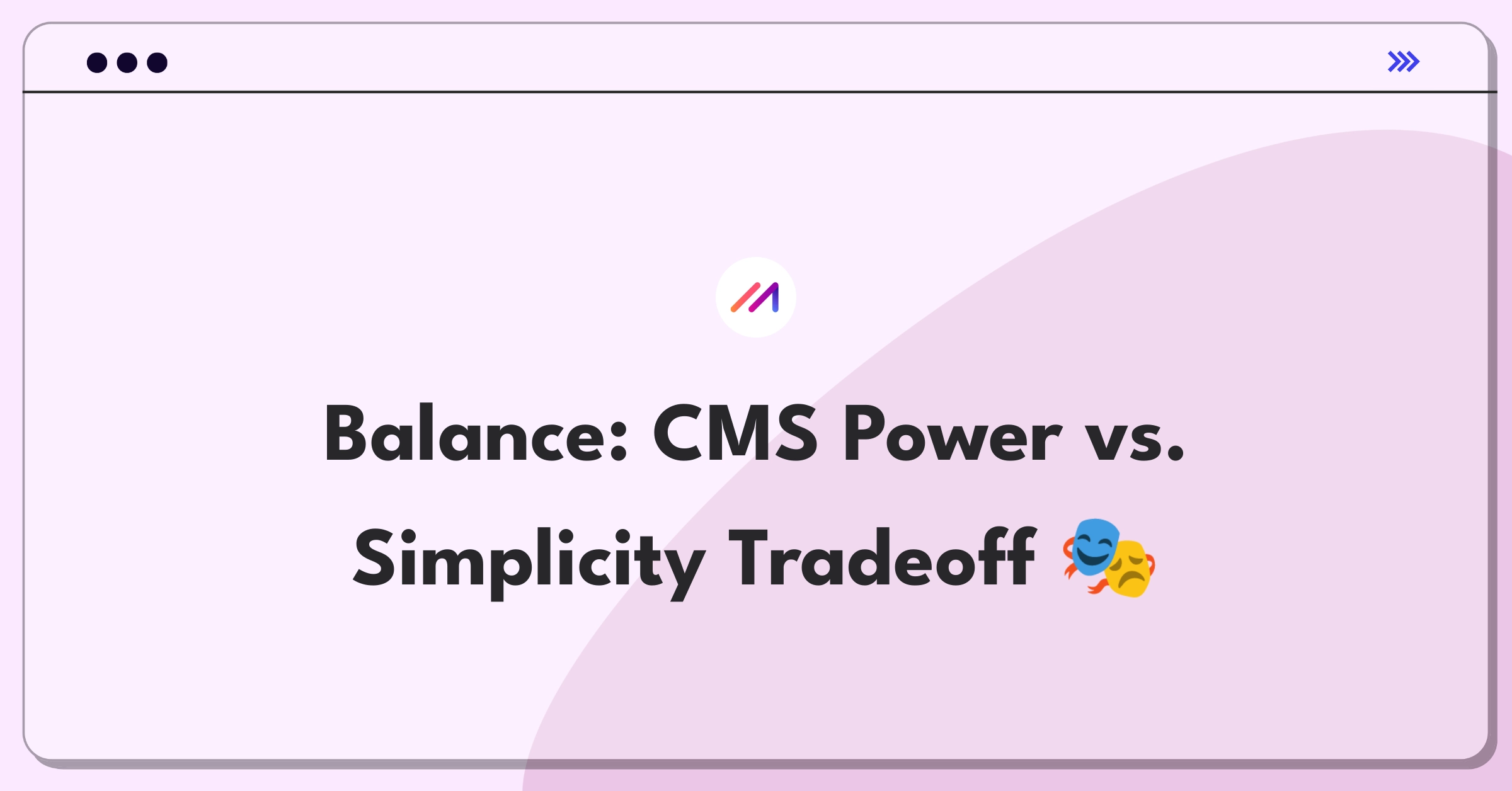 Balance: CMS Power vs. Simplicity Tradeoff 🎭